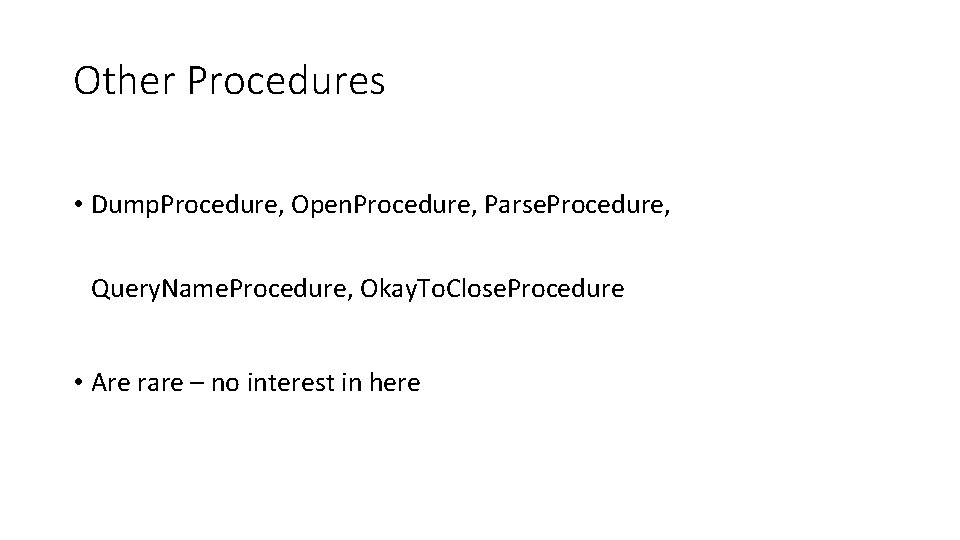 Other Procedures

• DumpProcedure, OpenProcedure, ParseProcedure, QueryNameProcedure, OkayToCloseProcedure

• Are rare – no interest in here